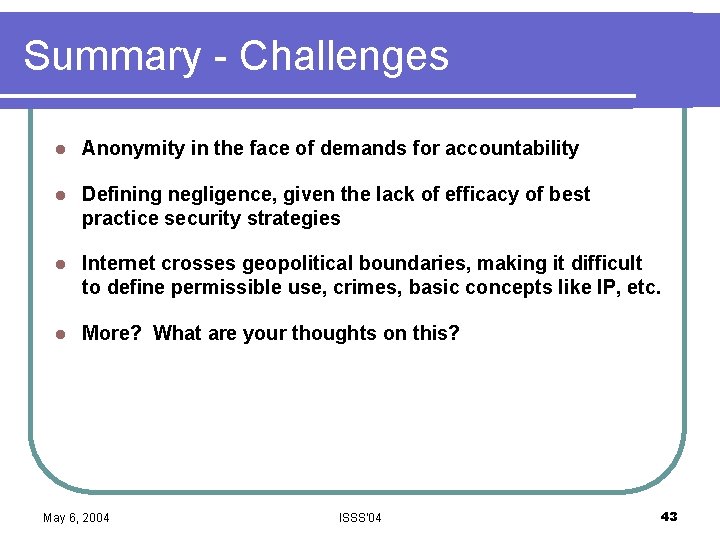 Summary - Challenges

- Anonymity in the face of demands for accountability
- Defining negligence, given the lack of efficacy of best practice security strategies
- Internet crosses geopolitical boundaries, making it difficult to define permissible use, crimes, basic concepts like IP, etc.
- More? What are your thoughts on this?

May 6, 2004

ISSS'04

43